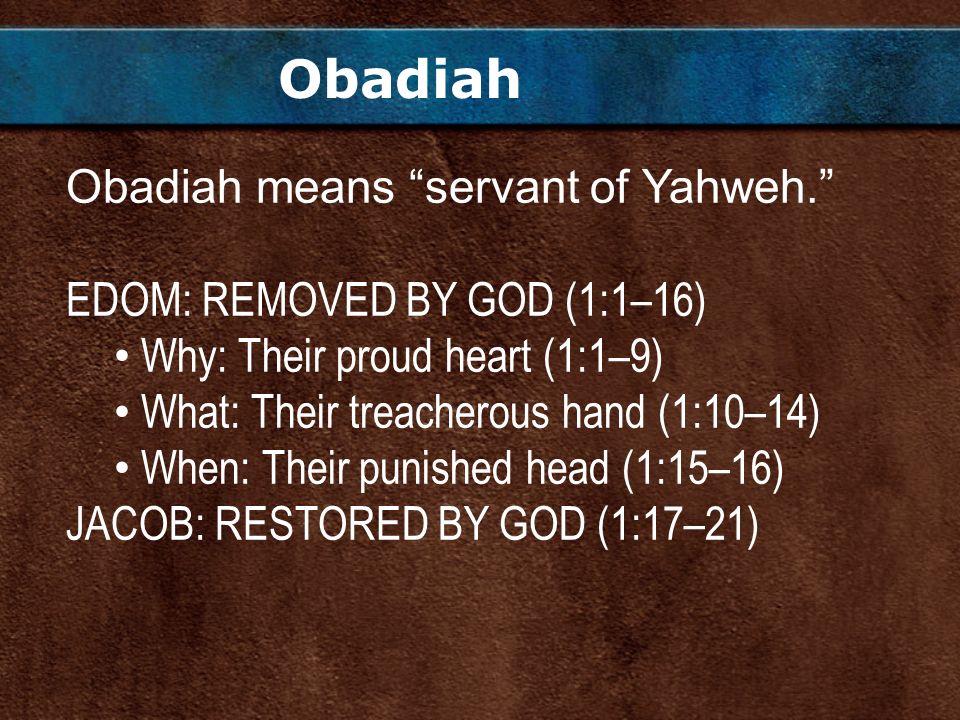 Obadiah

Obadiah means “servant of Yahweh.”

EDOM: REMOVED BY GOD (1:1–16)
• Why: Their proud heart (1:1–9)
• What: Their treacherous hand (1:10–14)
• When: Their punished head (1:15–16)
JACOB: RESTORED BY GOD (1:17–21)